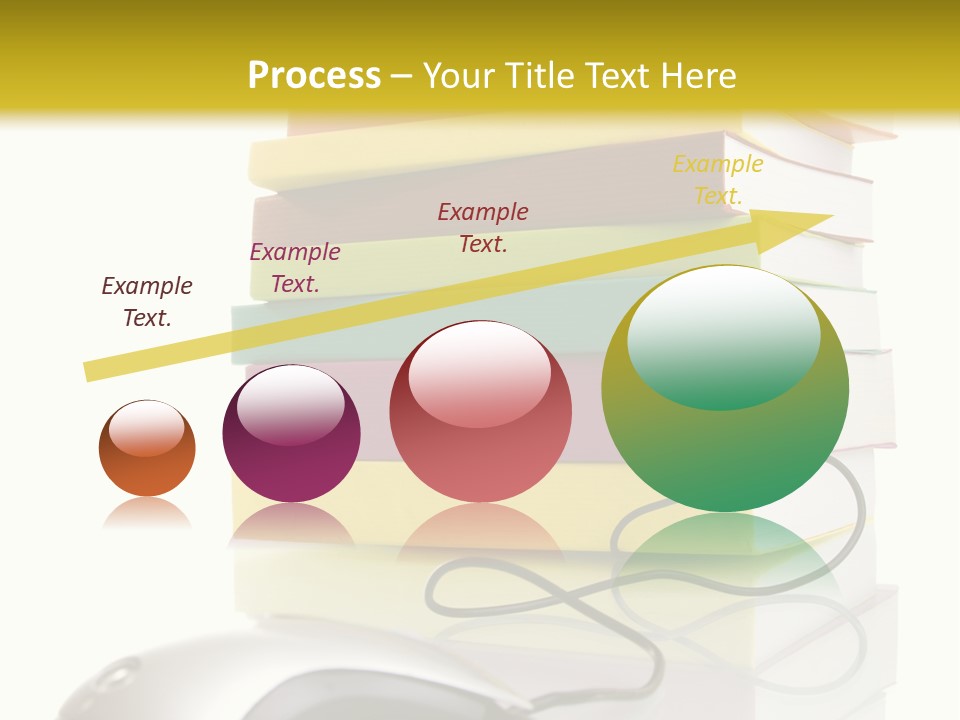 Process – Your Title Text Here

Example Text.

Example Text.

Example Text.

Example Text.